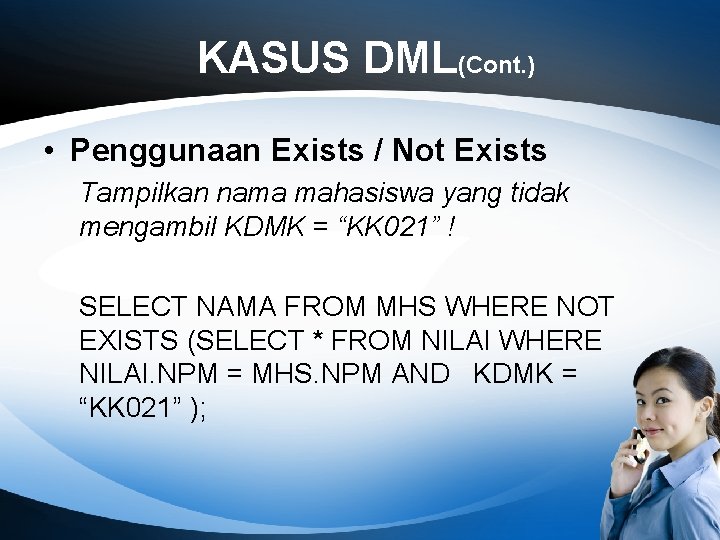 KASUS DML(Cont.)

• Penggunaan Exists / Not Exists

Tampilkan nama mahasiswa yang tidak mengambil KDMK = “KK021” !

SELECT NAMA FROM MHS WHERE NOT EXISTS (SELECT * FROM NILAI WHERE NILAI.NPM = MHS.NPM AND KDMK = “KK021” );